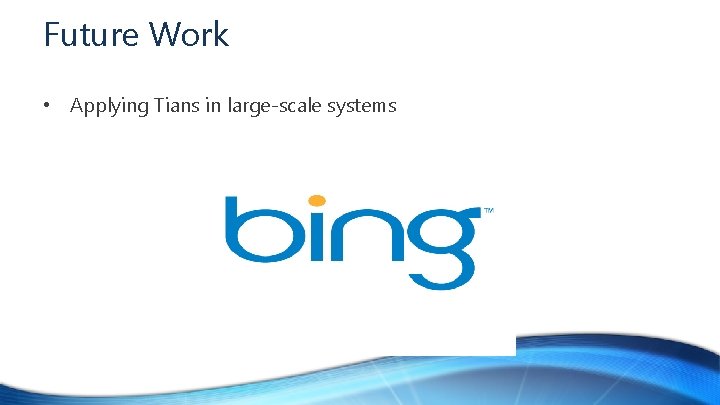 Future Work

• Applying Tians in large-scale systems

bing™